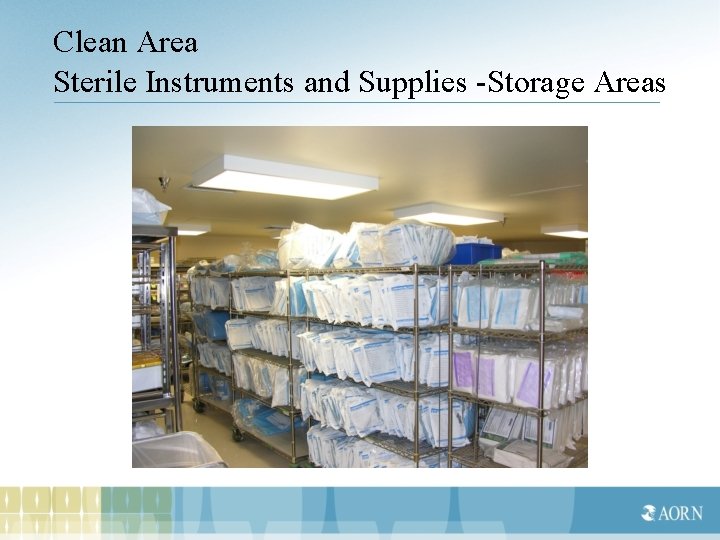 Clean Area
Sterile Instruments and Supplies -Storage Areas

AORN